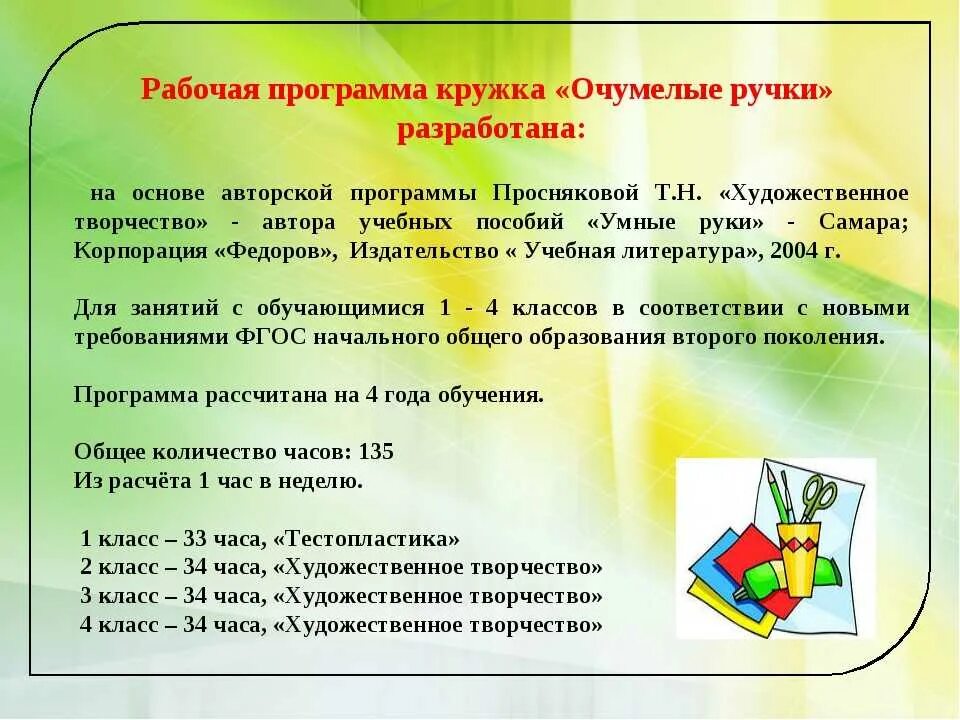 Рабочая программа кружка «Очумелые ручки» разработана:

на основе авторской программы Просняковой Т.Н. «Художественное творчество» - автора учебных пособий «Умные руки» - Самара; Корпорация «Федоров», Издательство « Учебная литература», 2004 г.

Для занятий с обучающимися 1 - 4 классов в соответствии с новыми требованиями ФГОС начального общего образования второго поколения.

Программа рассчитана на 4 года обучения.

Общее количество часов: 135
Из расчёта 1 час в неделю.

1 класс – 33 часа, «Тестопластика»
2 класс – 34 часа, «Художественное творчество»
3 класс – 34 часа, «Художественное творчество»
4 класс – 34 часа, «Художественное творчество»